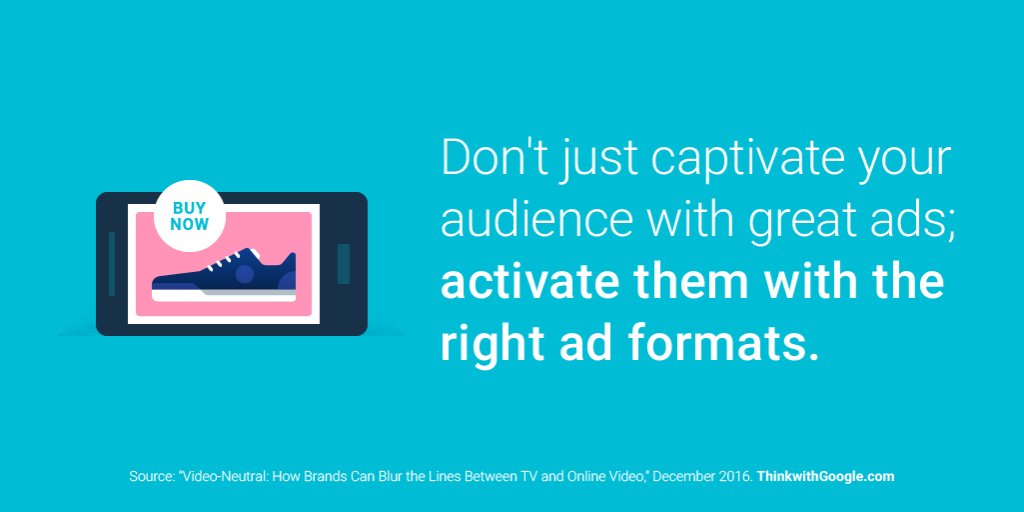 BUY NOW

Don't just captivate your audience with great ads; activate them with the right ad formats.

Source: "Video-Neutral: How Brands Can Blur the Lines Between TV and Online Video," December 2016. ThinkwithGoogle.com